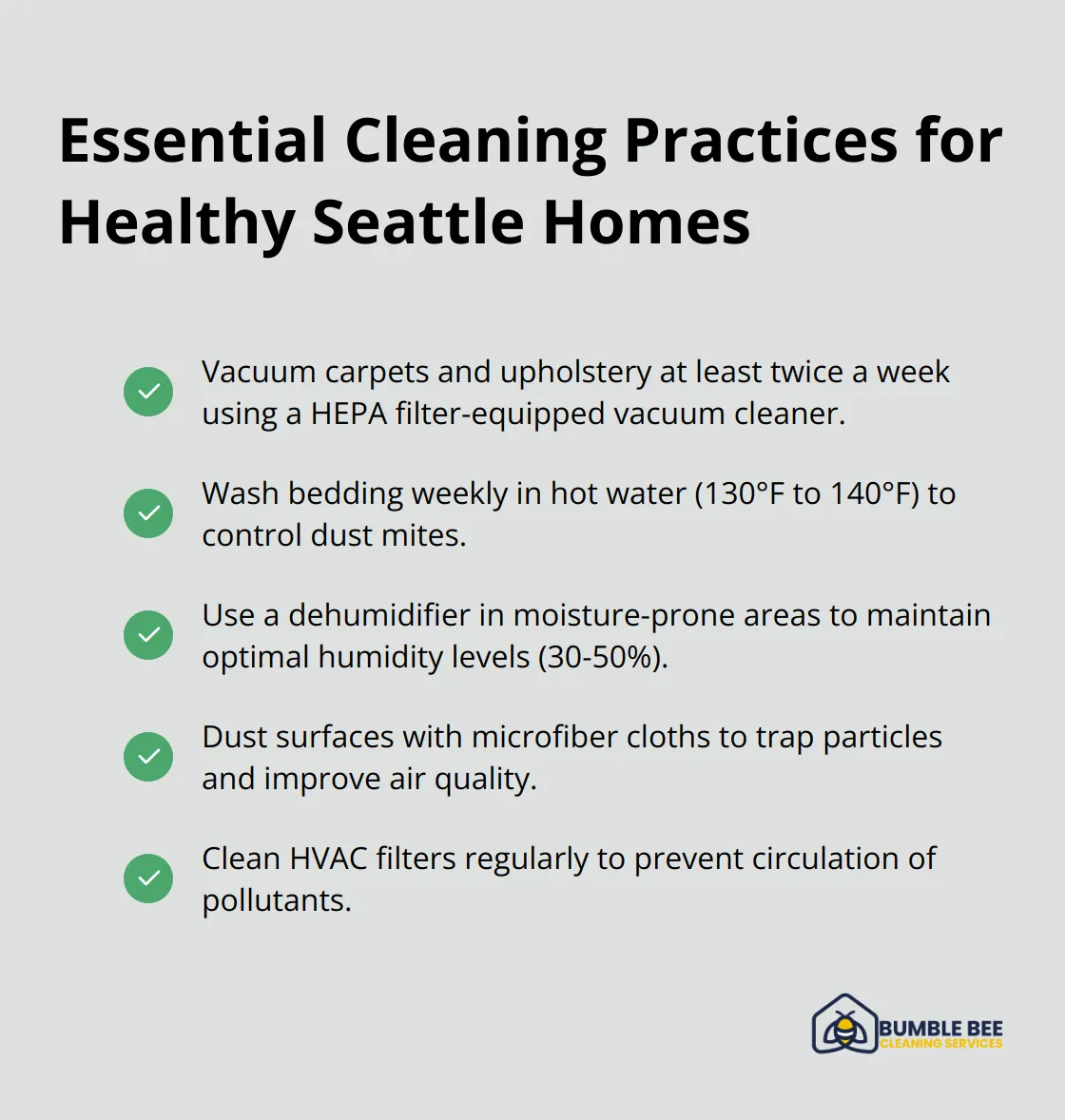 Essential Cleaning Practices for Healthy Seattle Homes

Vacuum carpets and upholstery at least twice a week using a HEPA filter-equipped vacuum cleaner.

Wash bedding weekly in hot water (130°F to 140°F) to control dust mites.

Use a dehumidifier in moisture-prone areas to maintain optimal humidity levels (30-50%).

Dust surfaces with microfiber cloths to trap particles and improve air quality.

Clean HVAC filters regularly to prevent circulation of pollutants.

BUMBLE BEE
CLEANING SERVICES